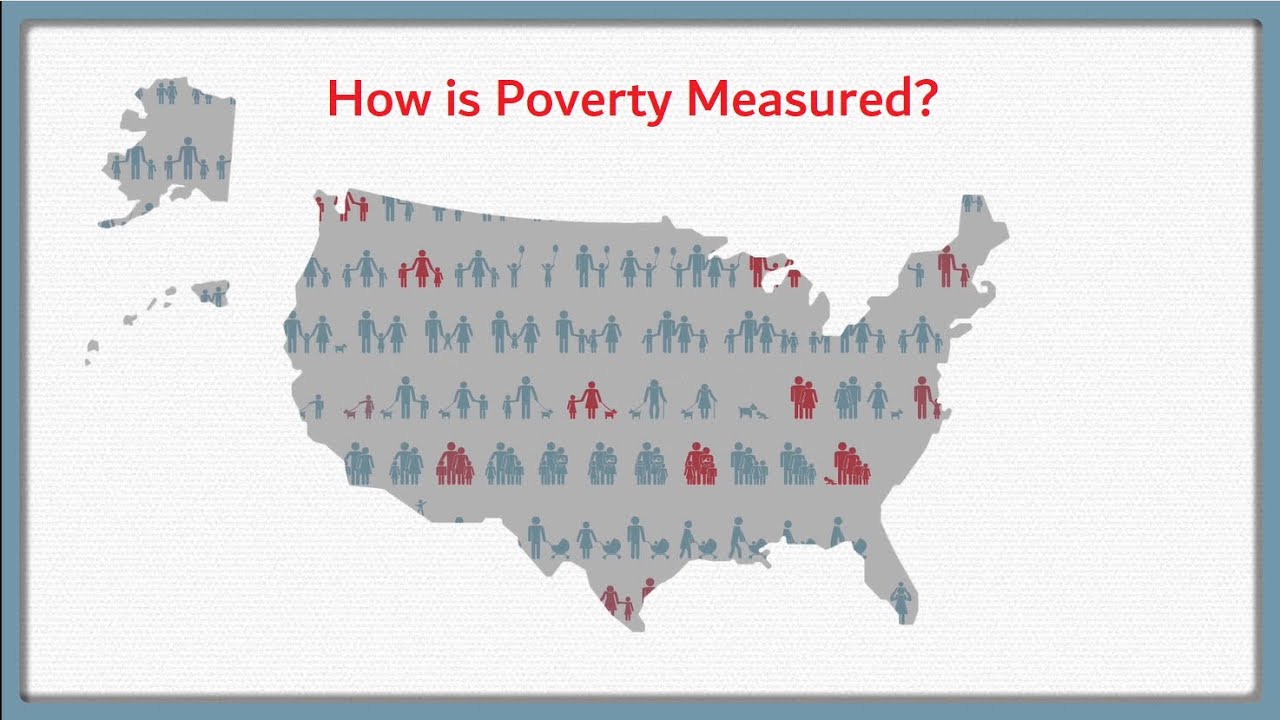 How is Poverty Measured?